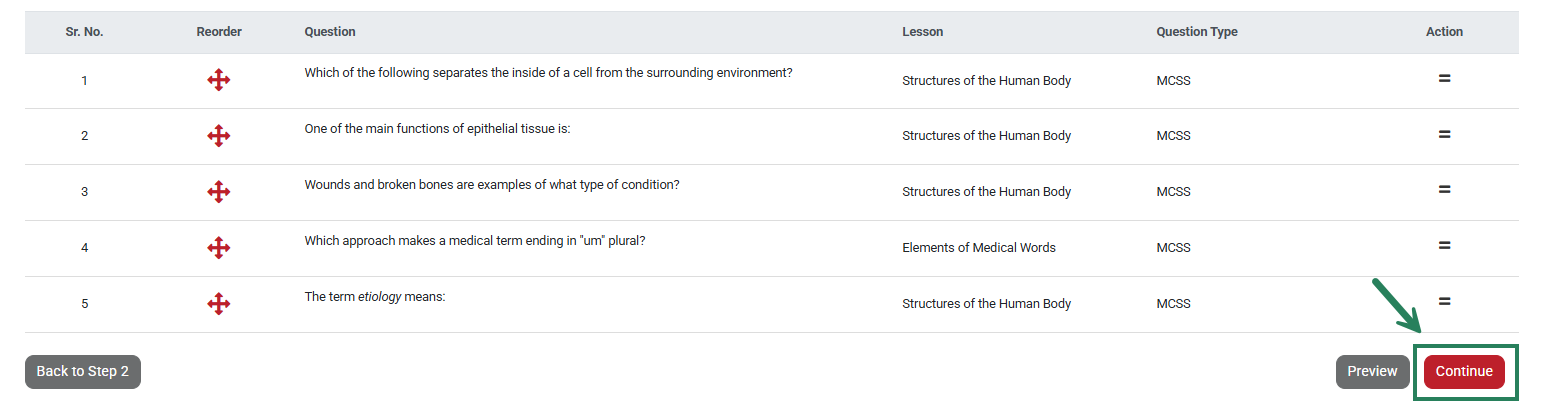 | Sr. No. | Reorder | Question | Lesson | Question Type | Action |
|---|---|---|---|---|---|
| 1 | | Which of the following separates the inside of a cell from the surrounding environment? | Structures of the Human Body | MCSS | = |
| 2 | | One of the main functions of epithelial tissue is: | Structures of the Human Body | MCSS | = |
| 3 | | Wounds and broken bones are examples of what type of condition? | Structures of the Human Body | MCSS | = |
| 4 | | Which approach makes a medical term ending in "um" plural? | Elements of Medical Words | MCSS | = |
| 5 | | The term etiology means: | Structures of the Human Body | MCSS | = |

Back to Step 2

Preview Continue